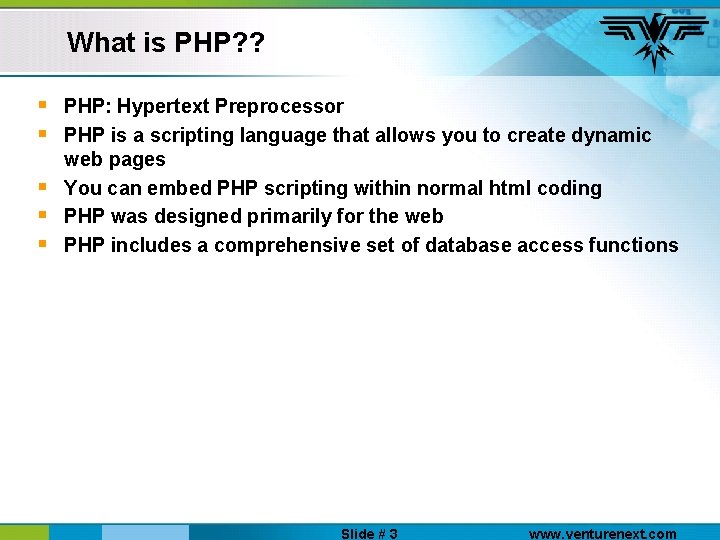 What is PHP??

- PHP: Hypertext Preprocessor
- PHP is a scripting language that allows you to create dynamic web pages
- You can embed PHP scripting within normal html coding
- PHP was designed primarily for the web
- PHP includes a comprehensive set of database access functions

Slide # 3 www.venturenext.com